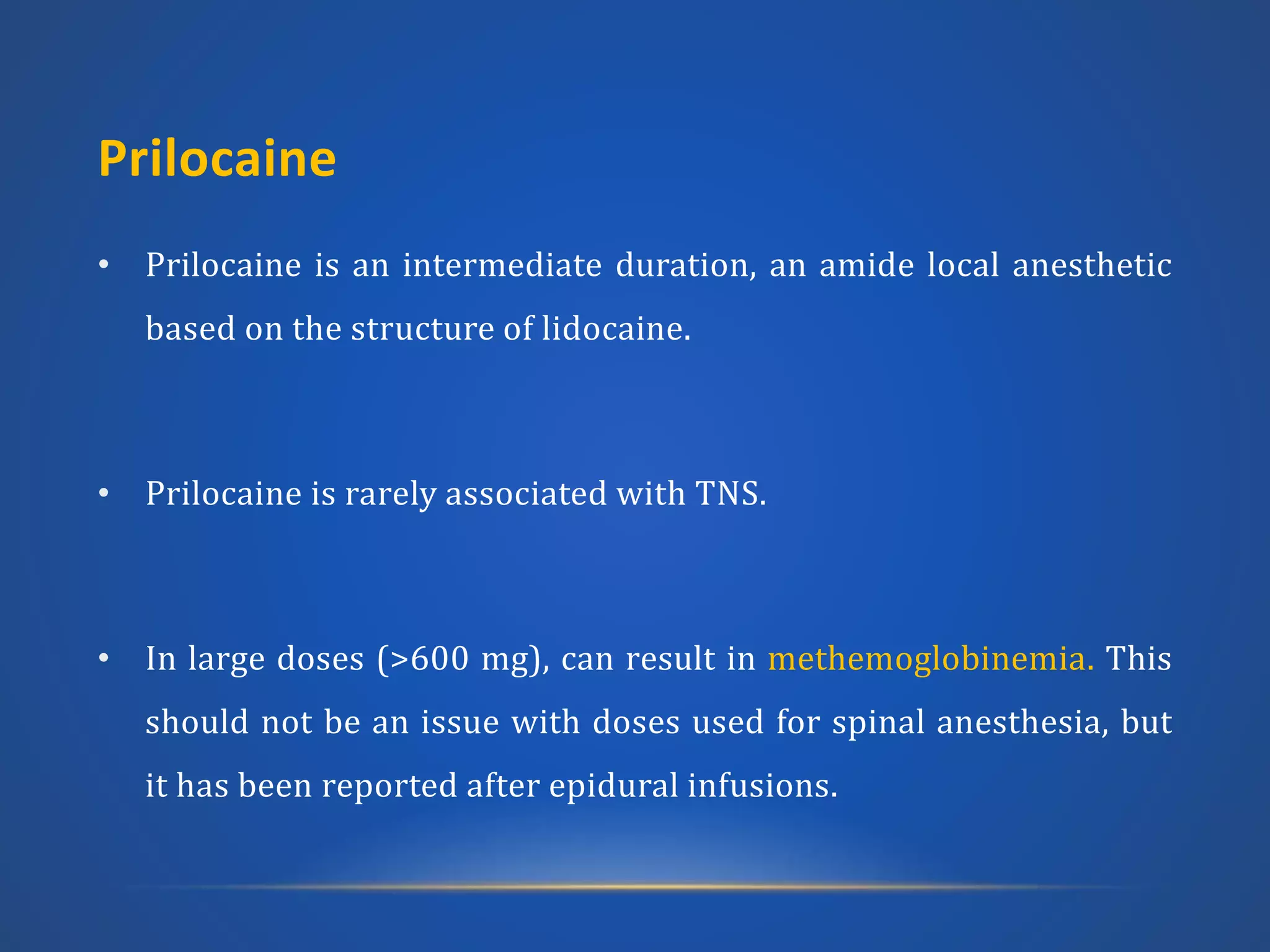 Prilocaine

• Prilocaine is an intermediate duration, an amide local anesthetic based on the structure of lidocaine.

• Prilocaine is rarely associated with TNS.

• In large doses (>600 mg), can result in methemoglobinemia. This should not be an issue with doses used for spinal anesthesia, but it has been reported after epidural infusions.